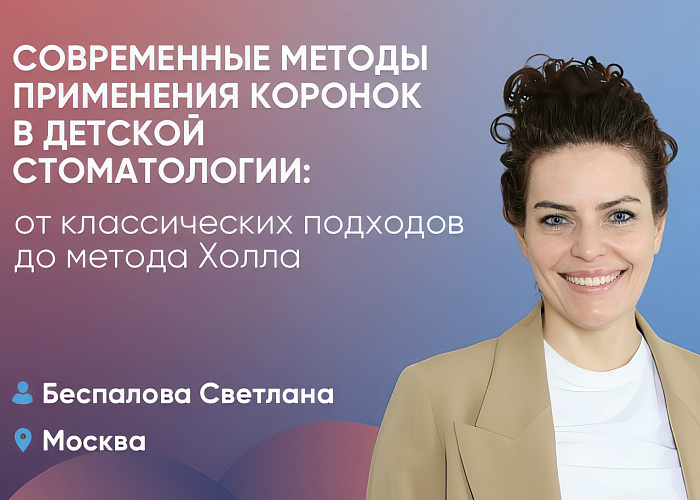 СОВРЕМЕННЫЕ МЕТОДЫ ПРИМЕНЕНИЯ КОРОНОК В ДЕТСКОЙ СТОМАТОЛОГИИ:

от классических подходов до метода Холла

Беспалова Светлана

Москва